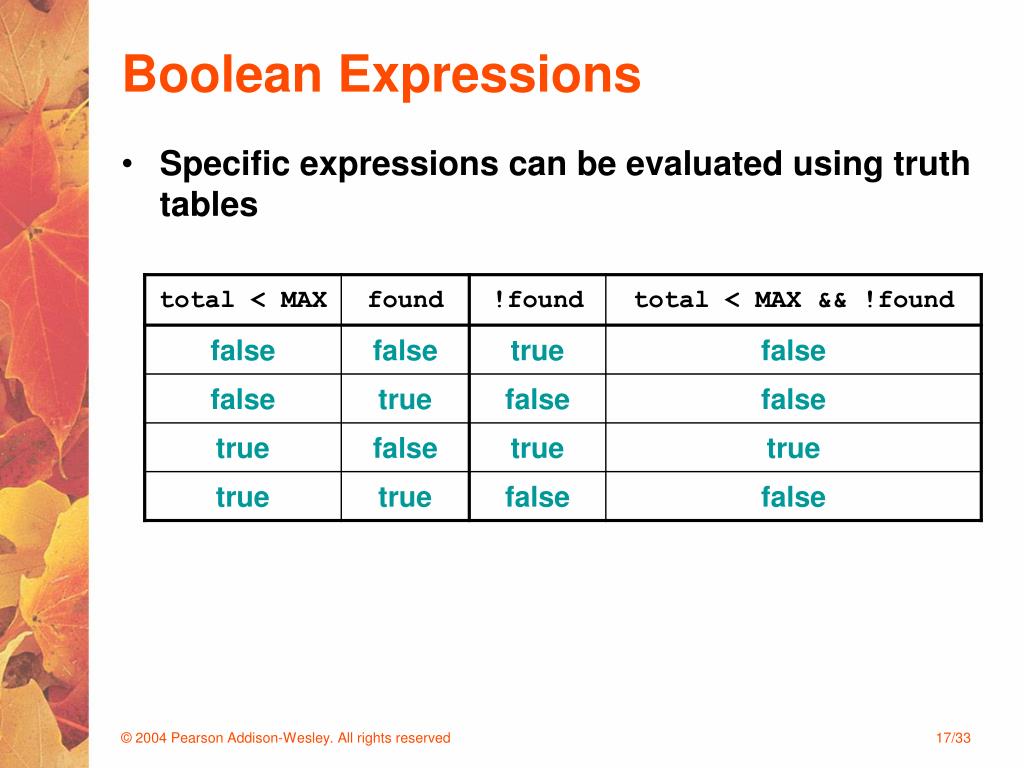 Boolean Expressions

• Specific expressions can be evaluated using truth tables

| total < MAX | found | !found | total < MAX && !found |
|---|---|---|---|
| false | false | true | false |
| false | true | false | false |
| true | false | true | true |
| true | true | false | false |

© 2004 Pearson Addison-Wesley. All rights reserved

17/33